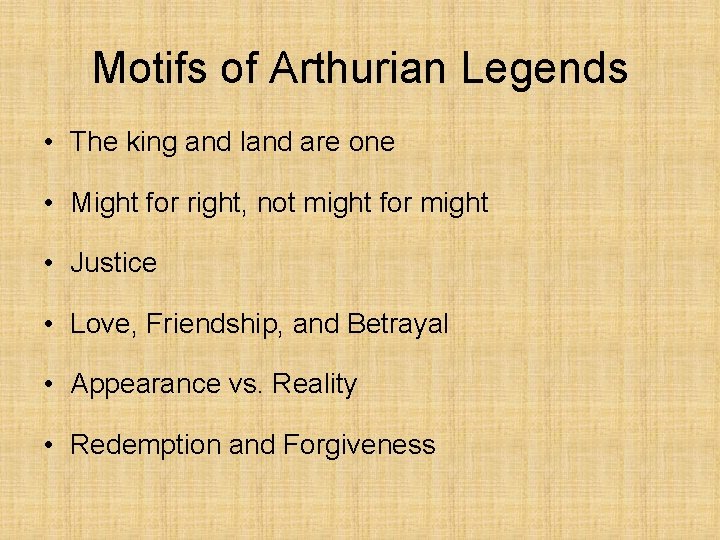 Motifs of Arthurian Legends

• The king and land are one
• Might for right, not might for might
• Justice
• Love, Friendship, and Betrayal
• Appearance vs. Reality
• Redemption and Forgiveness